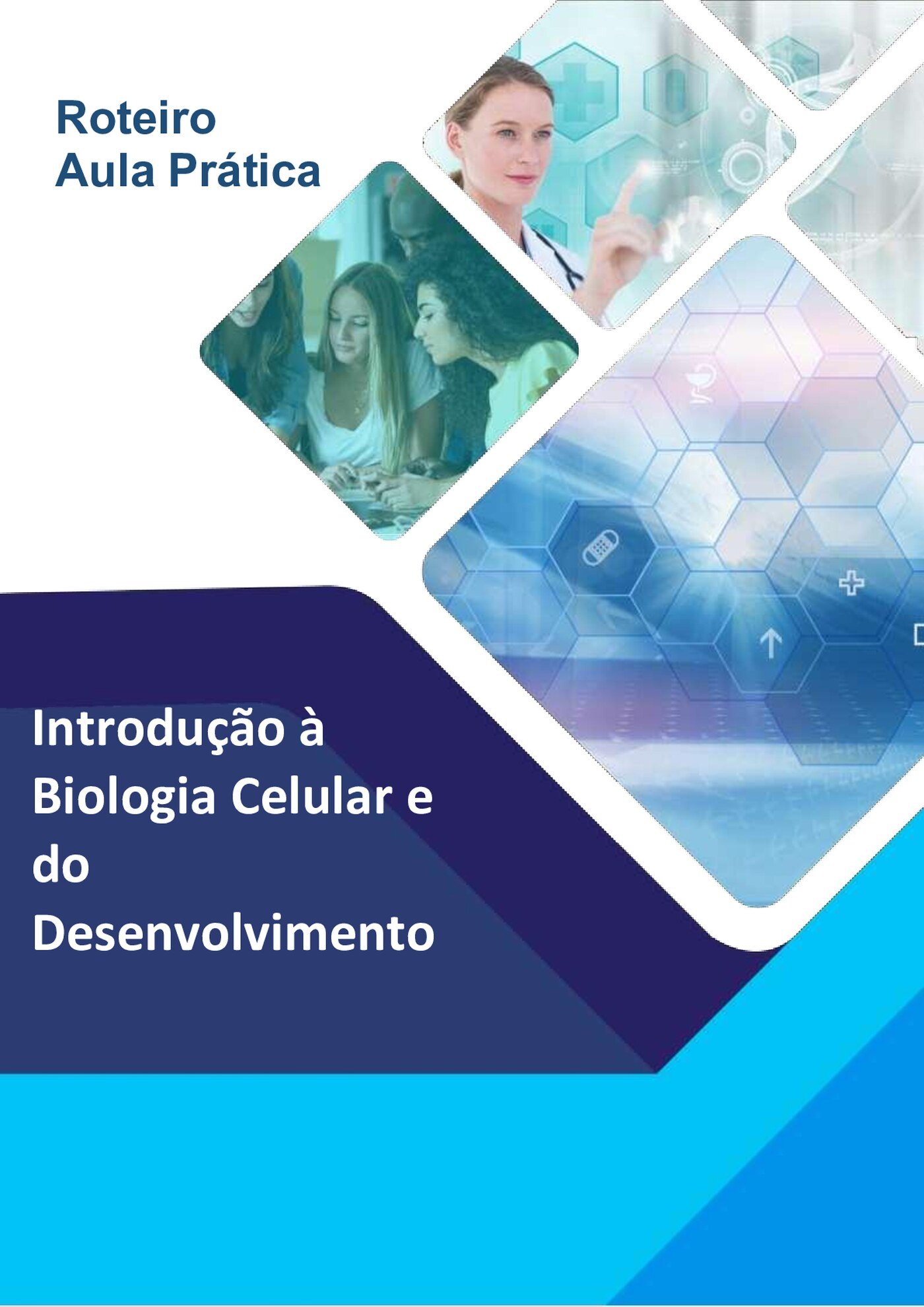 Roteiro
Aula Prática

Introdução à Biologia Celular e do Desenvolvimento